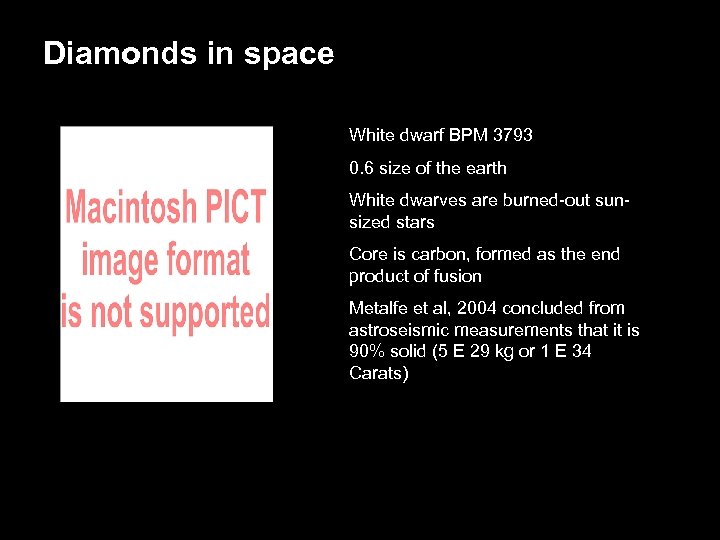 Diamonds in space

Macintosh PICT image format is not supported

White dwarf BPM 3793

0.6 size of the earth

White dwarves are burned-out sun-sized stars

Core is carbon, formed as the end product of fusion

Metalfe et al, 2004 concluded from astroseismic measurements that it is 90% solid (5 E 29 kg or 1 E 34 Carats)